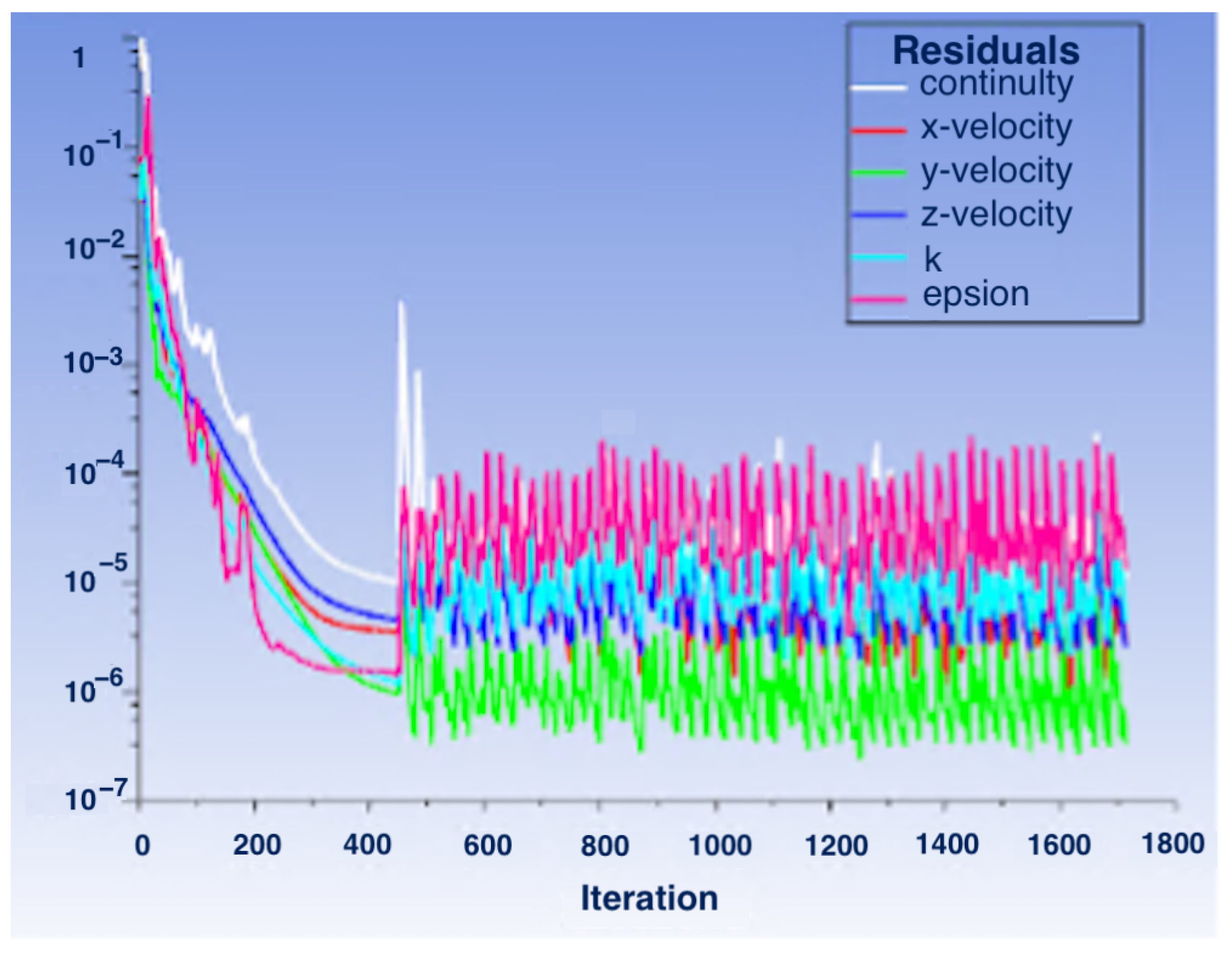 Residuals
continulty
x-velocity
y-velocity
z-velocity
k
epsion

1
$10^{-1}$
$10^{-2}$
$10^{-3}$
$10^{-4}$
$10^{-5}$
$10^{-6}$
$10^{-7}$

0
200
400
600
800
1000
1200
1400
1600
1800

Iteration